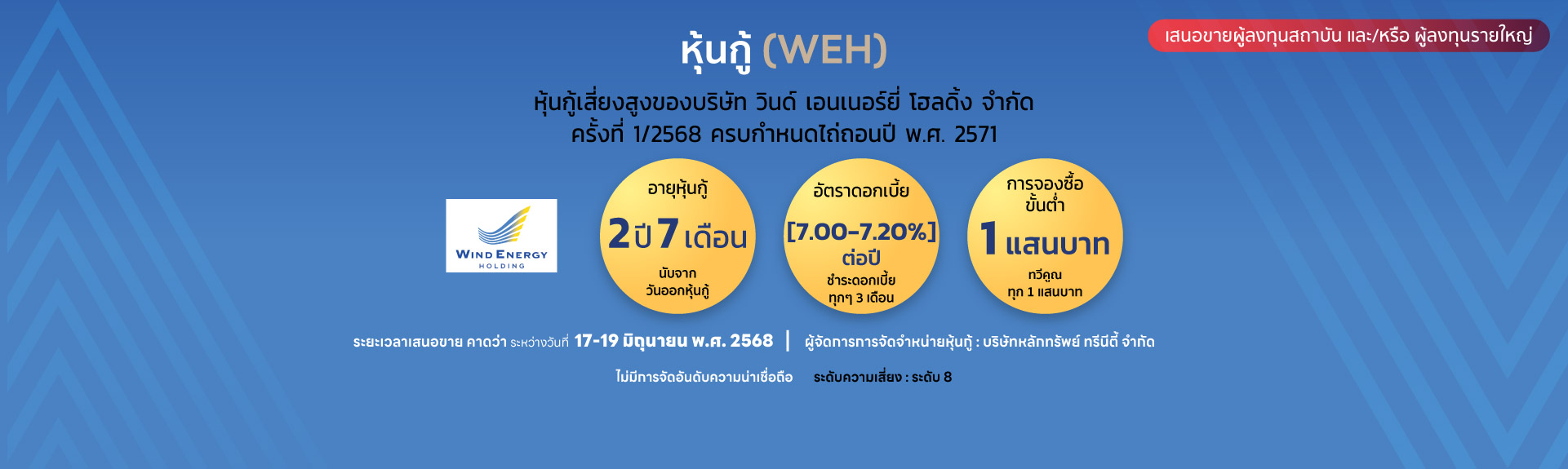 เสนอขายผู้ลงทุนสถาบัน และ/หรือ ผู้ลงทุนรายใหญ่

หุ้นกู้ (WEH)

หุ้นกู้เสี่ยงสูงของบริษัท วินด์ เอนเนอร์ยี่ โฮลดิ้ง จำกัด
ครั้งที่ 1/2568 ครบกำหนดไถ่ถอนปี พ.ศ. 2571

WIND ENERGY HOLDING

อายุหุ้นกู้
2 ปี 7 เดือน
นับจาก
วันออกหุ้นกู้

อัตราดอกเบี้ย
[7.00-7.20%]
ต่อปี
ชำระดอกเบี้ย
ทุกๆ 3 เดือน

การจองซื้อ
ขั้นต่ำ
1 แสนบาท
ทวีคูณ
ทุก 1 แสนบาท

ระยะเวลาเสนอขาย คาดว่า ระหว่างวันที่ 17-19 มิถุนายน พ.ศ. 2568 | ผู้จัดการการจัดจำหน่ายหุ้นกู้ : บริษัทหลักทรัพย์ ทรีนีตี้ จำกัด

ไม่มีการจัดอันดับความน่าเชื่อถือ ระดับความเสี่ยง : ระดับ 8